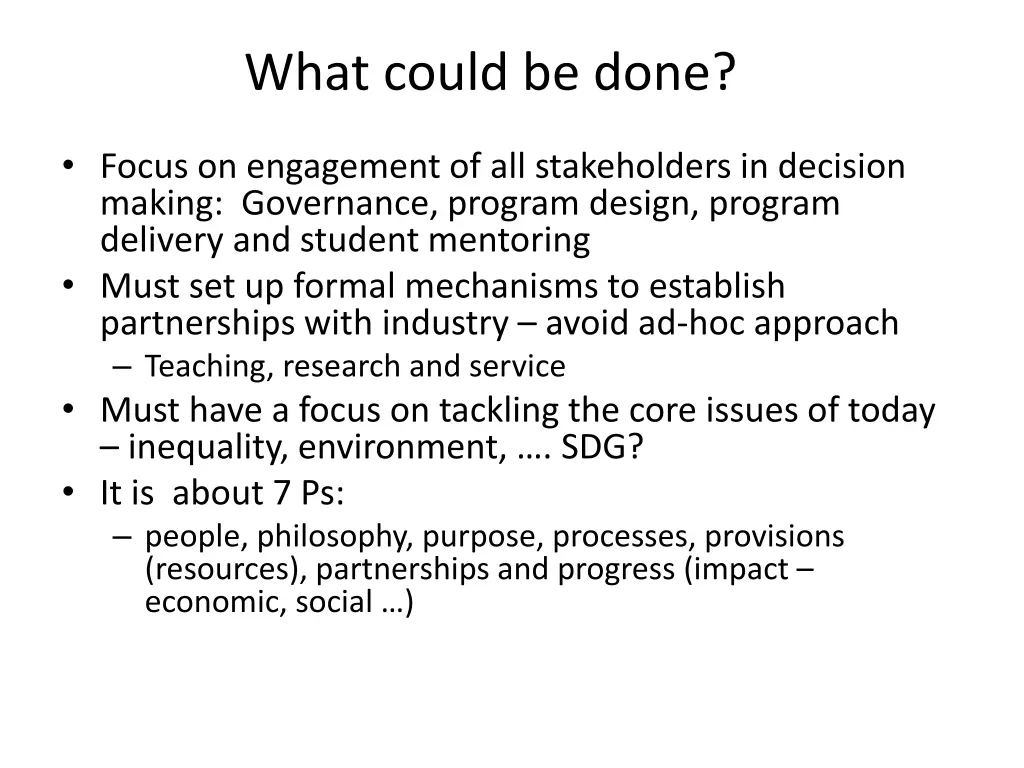 What could be done?

• Focus on engagement of all stakeholders in decision making: Governance, program design, program delivery and student mentoring
• Must set up formal mechanisms to establish partnerships with industry – avoid ad-hoc approach
  – Teaching, research and service
• Must have a focus on tackling the core issues of today – inequality, environment, …. SDG?
• It is about 7 Ps:
  – people, philosophy, purpose, processes, provisions (resources), partnerships and progress (impact – economic, social …)